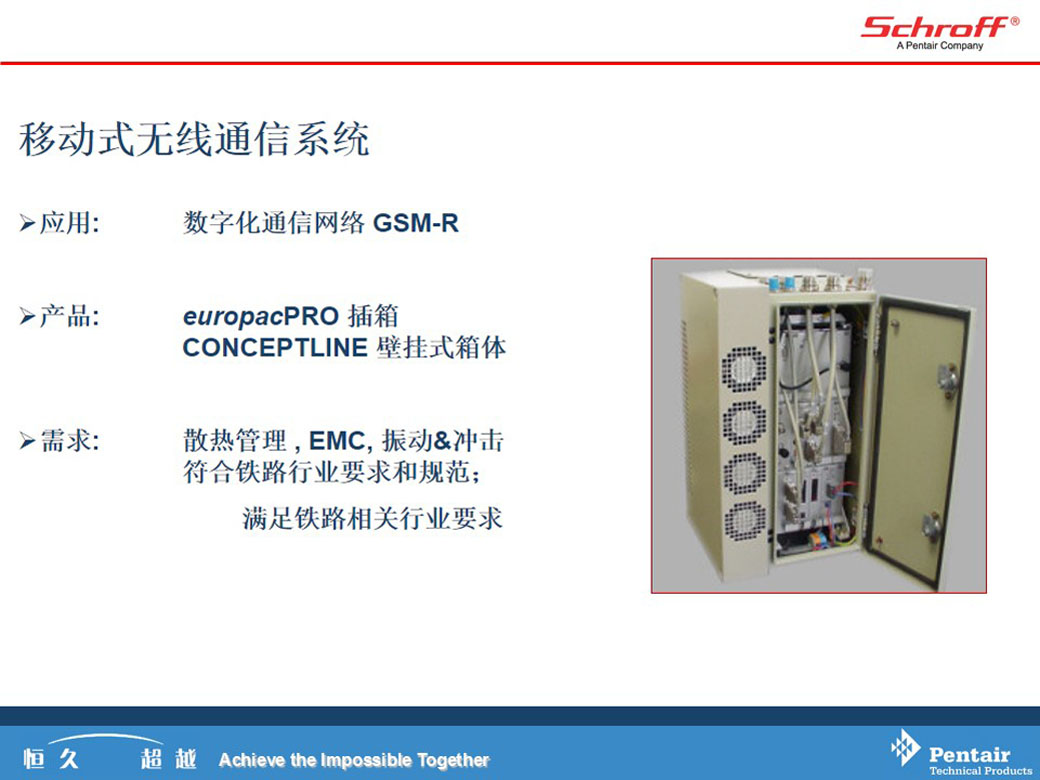 Schroff®
A Pentair Company

移动式无线通信系统

➢应用: 数字化通信网络 GSM-R

➢产品: europacPRO 插箱
CONCEPTLINE 壁挂式箱体

➢需求: 散热管理 , EMC, 振动&冲击
符合铁路行业要求和规范;
满足铁路相关行业要求

恒久 超越 Achieve the Impossible Together

Pentair
Technical Products